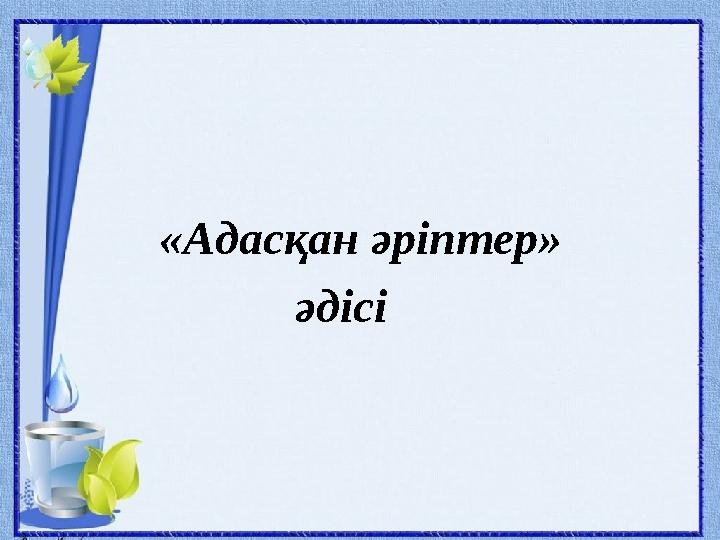 «Адасқан әріптер» әдісі